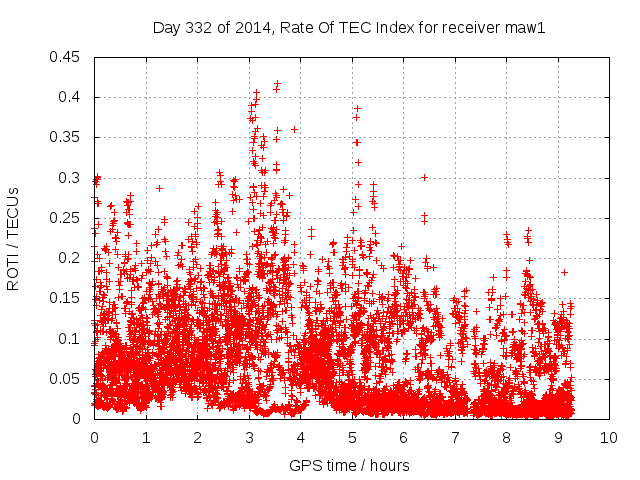 Day 332 of 2014, Rate Of TEC Index for receiver maw1

ROTI / TECUs

0.45
0.4
0.35
0.3
0.25
0.2
0.15
0.1
0.05
0

0 1 2 3 4 5 6 7 8 9 10

GPS time / hours